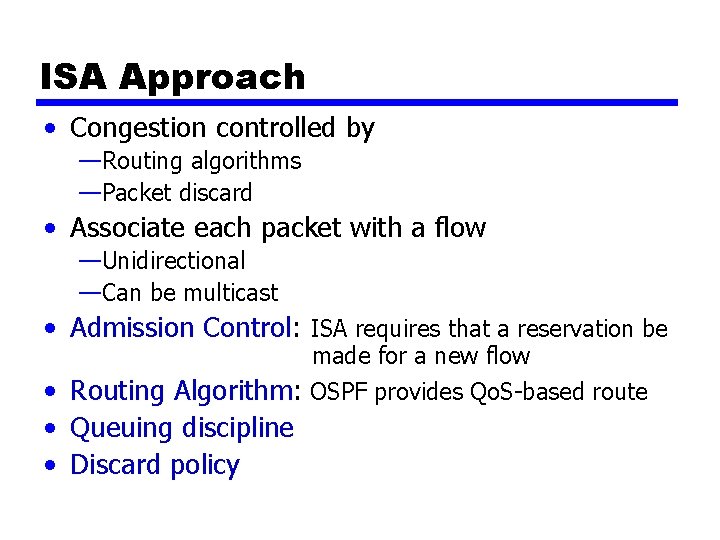 ISA Approach

• Congestion controlled by
—Routing algorithms
—Packet discard
• Associate each packet with a flow
—Unidirectional
—Can be multicast
• Admission Control: ISA requires that a reservation be made for a new flow
• Routing Algorithm: OSPF provides QoS-based route
• Queuing discipline
• Discard policy